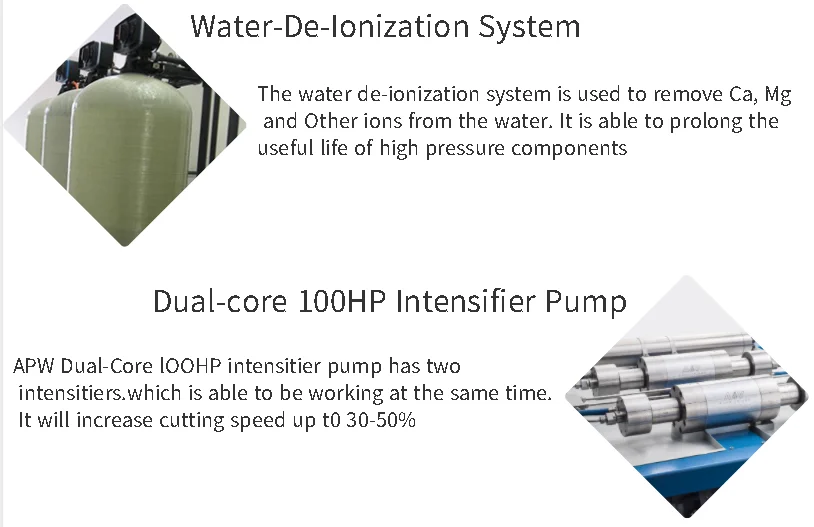 Water-De-Ionization System

The water de-ionization system is used to remove Ca, Mg and Other ions from the water. It is able to prolong the useful life of high pressure components

Dual-core 100HP Intensifier Pump

APW Dual-Core lOOHP intensitier pump has two intensitiers.which is able to be working at the same time. It will increase cutting speed up t0 30-50%